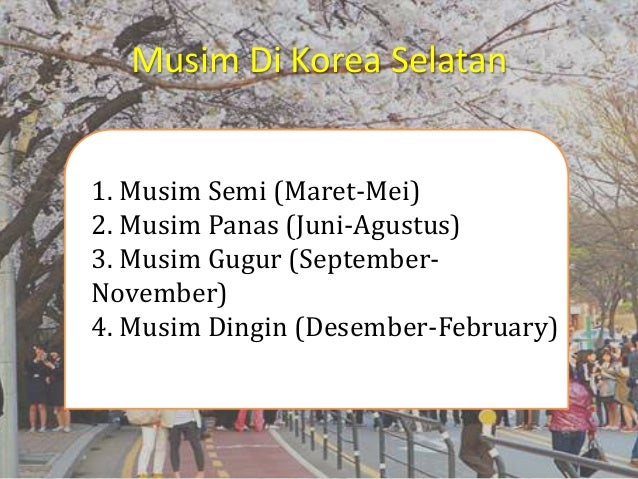 Musim Di Korea Selatan

1. Musim Semi (Maret-Mei)
2. Musim Panas (Juni-Agustus)
3. Musim Gugur (September-November)
4. Musim Dingin (Desember-February)